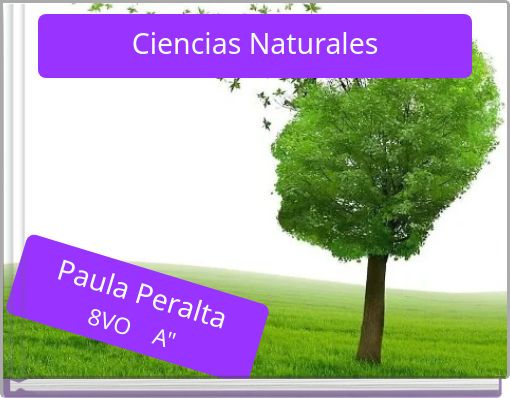 Ciencias Naturales

Paula Peralta
8VO A"